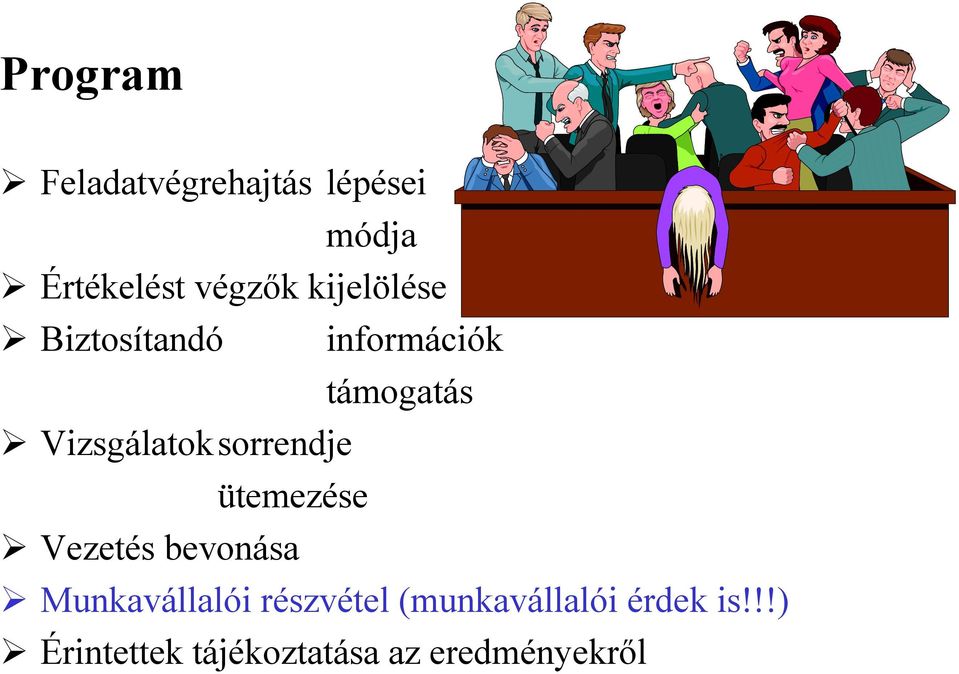 Program

➢ Feladatvégrehajtás lépései
módja
➢ Értékelést végzők kijelölése
➢ Biztosítandó információk
támogatás
➢ Vizsgálatok sorrendje
ütemezése
➢ Vezetés bevonása
➢ Munkavállalói részvétel (munkavállalói érdek is!!!)
➢ Érintettek tájékoztatása az eredményekről